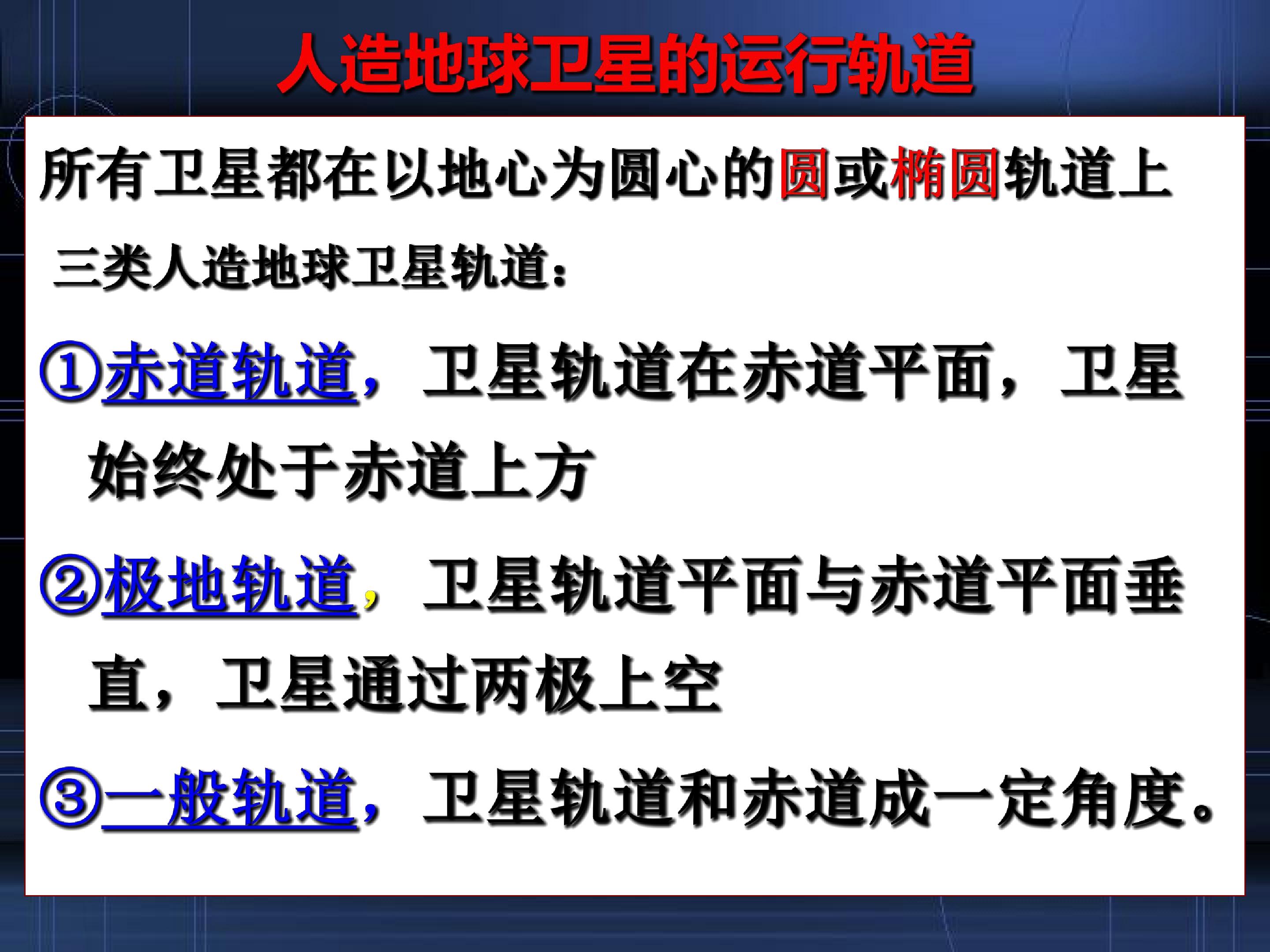 人造地球卫星的运行轨道

所有卫星都在以地心为圆心的圆或椭圆轨道上

三类人造地球卫星轨道:

①赤道轨道，卫星轨道在赤道平面，卫星始终处于赤道上方

②极地轨道，卫星轨道平面与赤道平面垂直，卫星通过两极上空

③一般轨道，卫星轨道和赤道成一定角度。